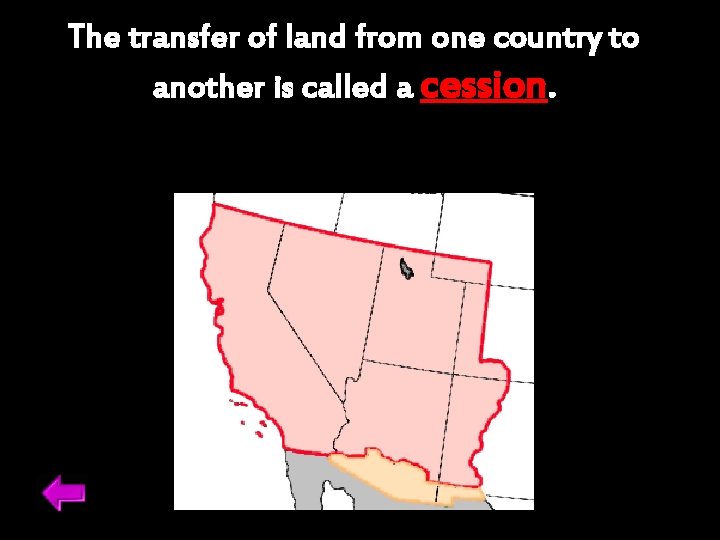 The transfer of land from one country to another is called a cession.